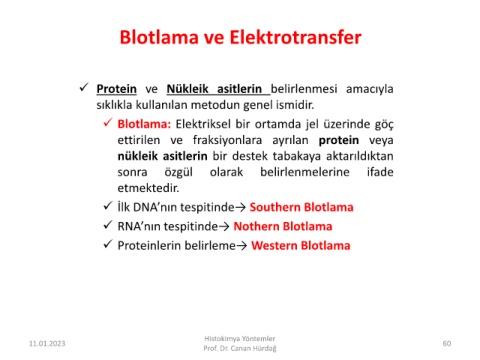 Blotlama ve Elektrotransfer

✓ Protein ve Nükleik asitlerin belirlenmesi amacıyla sıklıkla kullanılan metodun genel ismidir.

✓ Blotlama: Elektriksel bir ortamda jel üzerinde göç ettirilen ve fraksiyonlara ayrılan protein veya nükleik asitlerin bir destek tabakaya aktarıldıktan sonra özgül olarak belirlenmelerine ifade etmektedir.

✓ İlk DNA'nın tespitinde→ Southern Blotlama

✓ RNA'nın tespitinde→ Nothern Blotlama

✓ Proteinlerin belirleme→ Western Blotlama

11.01.2023

Histokimya Yöntemler
Prof. Dr. Canan Hürdağ

60